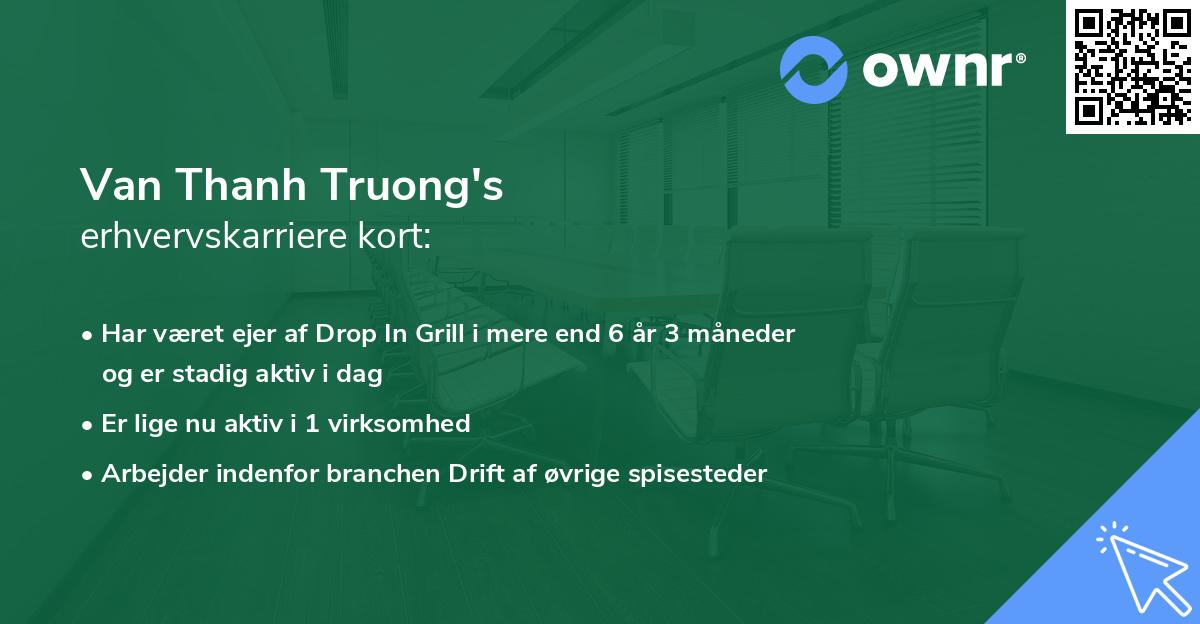 ownr®

Van Thanh Truong's
erhvervskarriere kort:

• Har været ejer af Drop In Grill i mere end 6 år 3 måneder og er stadig aktiv i dag
• Er lige nu aktiv i 1 virksomhed
• Arbejder indenfor branchen Drift af øvrige spisesteder